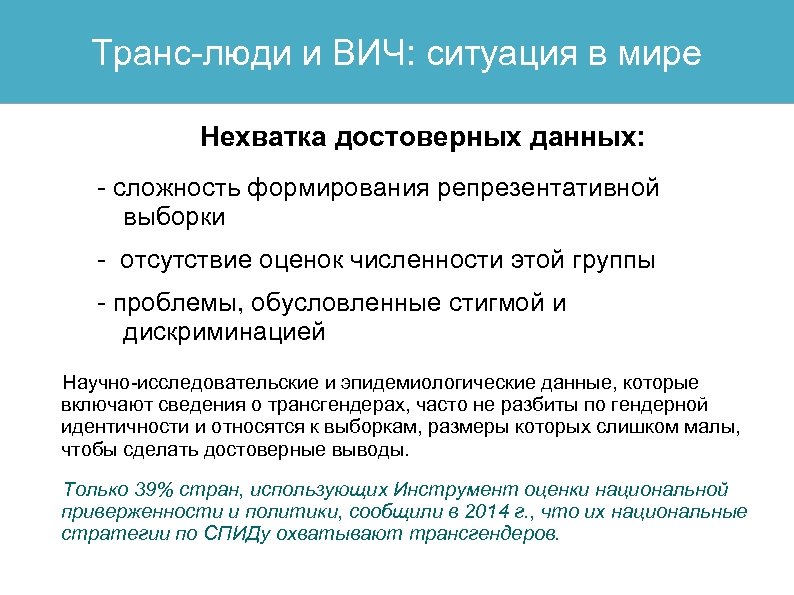 Транс-люди и ВИЧ: ситуация в мире

Нехватка достоверных данных:

- сложность формирования репрезентативной выборки

- отсутствие оценок численности этой группы

- проблемы, обусловленные стигмой и дискриминацией

Научно-исследовательские и эпидемиологические данные, которые включают сведения о трансгендерах, часто не разбиты по гендерной идентичности и относятся к выборкам, размеры которых слишком малы, чтобы сделать достоверные выводы.

Только 39% стран, использующих Инструмент оценки национальной приверженности и политики, сообщили в 2014 г., что их национальные стратегии по СПИДу охватывают трансгендеров.